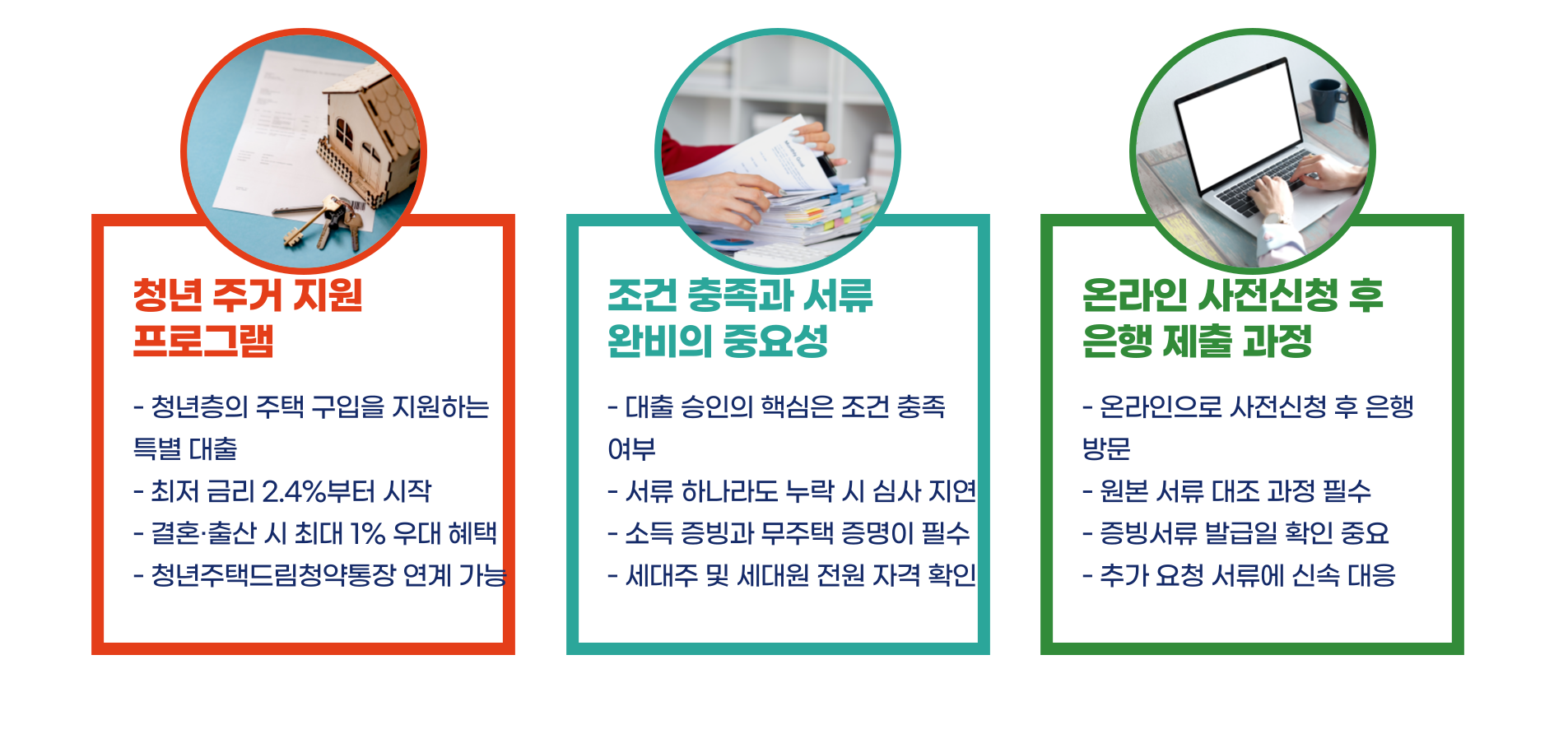 청년 주거 지원 프로그램

- 청년층의 주택 구입을 지원하는 특별 대출
- 최저 금리 2.4%부터 시작
- 결혼·출산 시 최대 1% 우대 혜택
- 청년주택드림청약통장 연계 가능

조건 충족과 서류 완비의 중요성

- 대출 승인의 핵심은 조건 충족 여부
- 서류 하나라도 누락 시 심사 지연
- 소득 증빙과 무주택 증명이 필수
- 세대주 및 세대원 전원 자격 확인

온라인 사전신청 후 은행 제출 과정

- 온라인으로 사전신청 후 은행 방문
- 원본 서류 대조 과정 필수
- 증빙서류 발급일 확인 중요
- 추가 요청 서류에 신속 대응